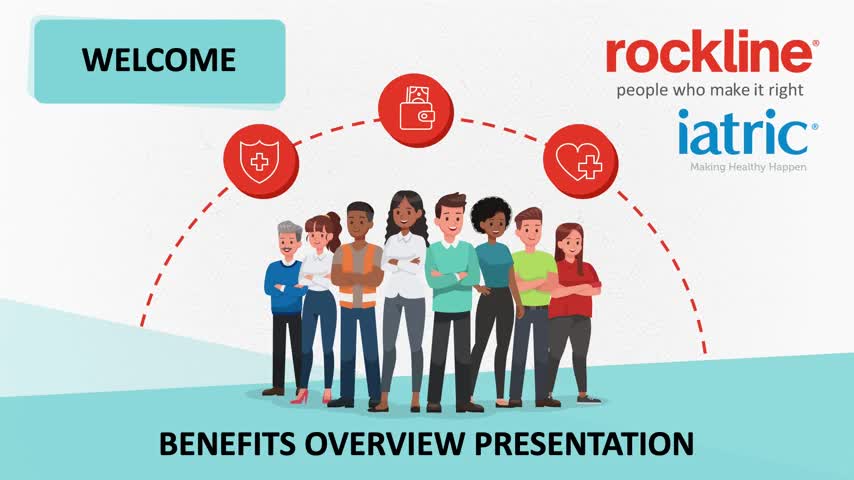 WELCOME

rockline®
people who make it right

iatric®
Making Healthy Happen

BENEFITS OVERVIEW PRESENTATION